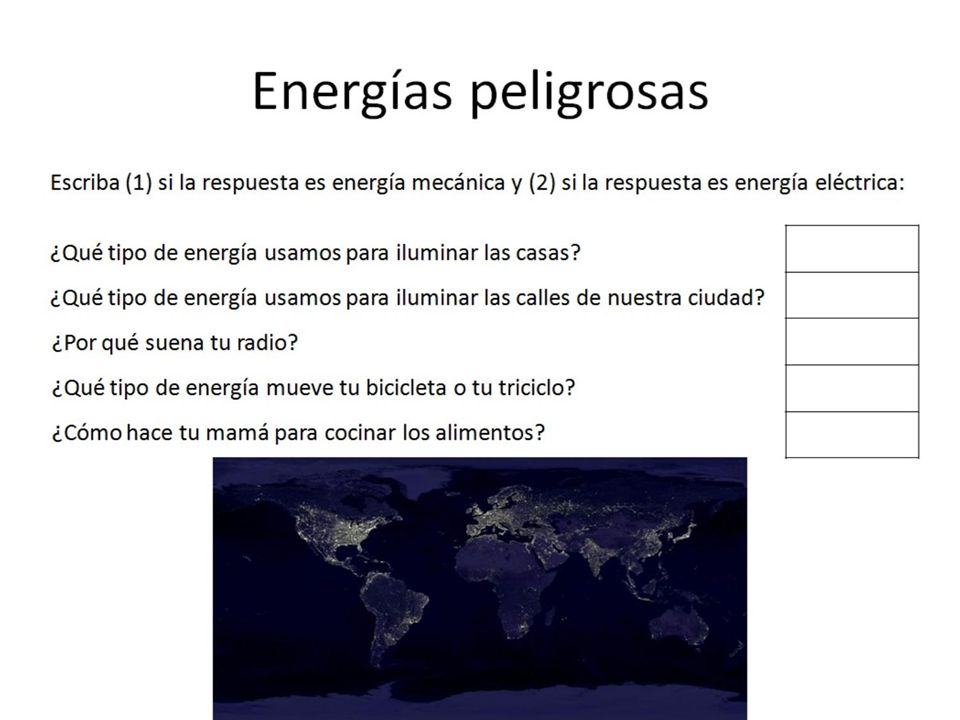 Energías peligrosas

Escriba (1) si la respuesta es energía mecánica y (2) si la respuesta es energía eléctrica:

¿Qué tipo de energía usamos para iluminar las casas?

¿Qué tipo de energía usamos para iluminar las calles de nuestra ciudad?

¿Por qué suena tu radio?

¿Qué tipo de energía mueve tu bicicleta o tu triciclo?

¿Cómo hace tu mamá para cocinar los alimentos?